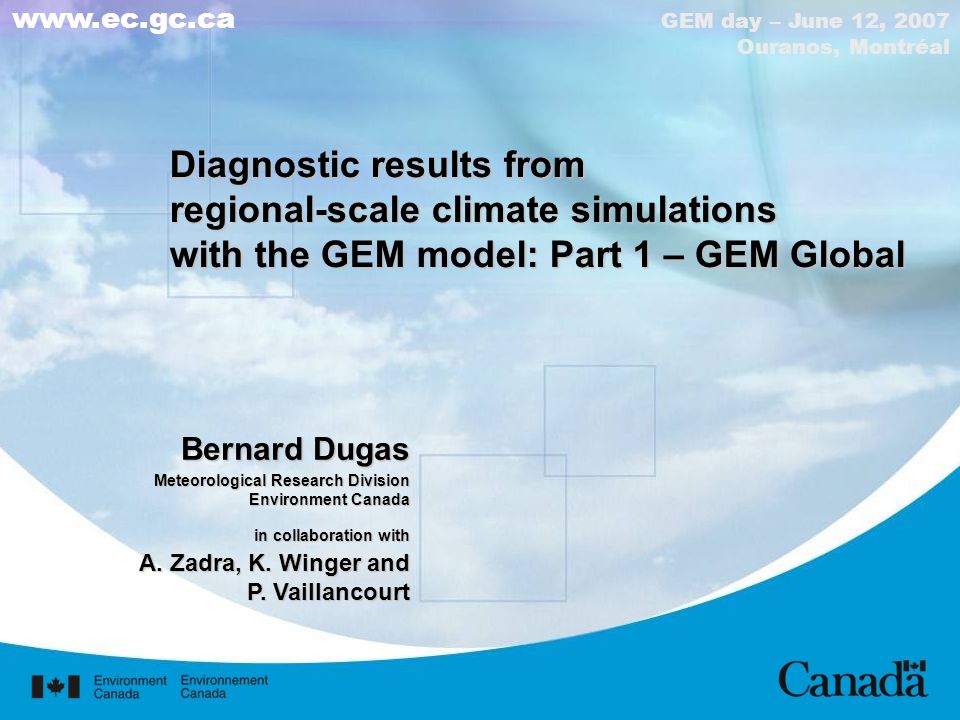 www.ec.gc.ca

GEM day – June 12, 2007
Ouranos, Montréal

Diagnostic results from regional-scale climate simulations with the GEM model: Part 1 – GEM Global

Bernard Dugas

Meteorological Research Division
Environment Canada

in collaboration with

A. Zadra, K. Winger and P. Vaillancourt

Environment Canada

Environnement Canada

Canada